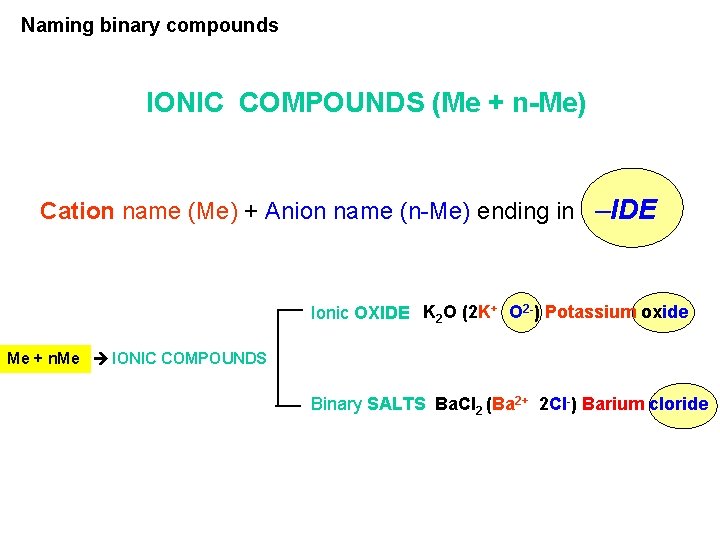 Naming binary compounds

IONIC COMPOUNDS (Me + n-Me)

Cation name (Me) + Anion name (n-Me) ending in –IDE

Me + nMe → IONIC COMPOUNDS

Ionic OXIDE $K_2O$ ($2K^+$ $O^{2-}$) Potassium oxide

Binary SALTS $BaCl_2$ ($Ba^{2+}$ $2Cl^-$) Barium cloride